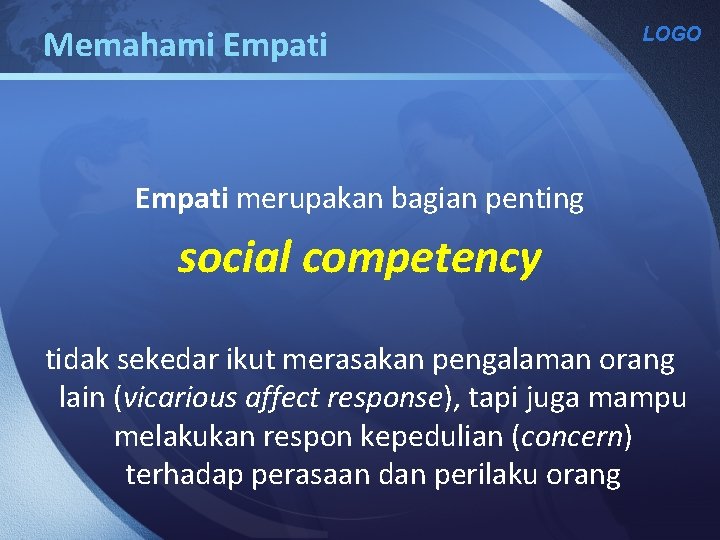 Memahami Empati

LOGO

Empati merupakan bagian penting

social competency

tidak sekedar ikut merasakan pengalaman orang lain (vicarious affect response), tapi juga mampu melakukan respon kepedulian (concern) terhadap perasaan dan perilaku orang